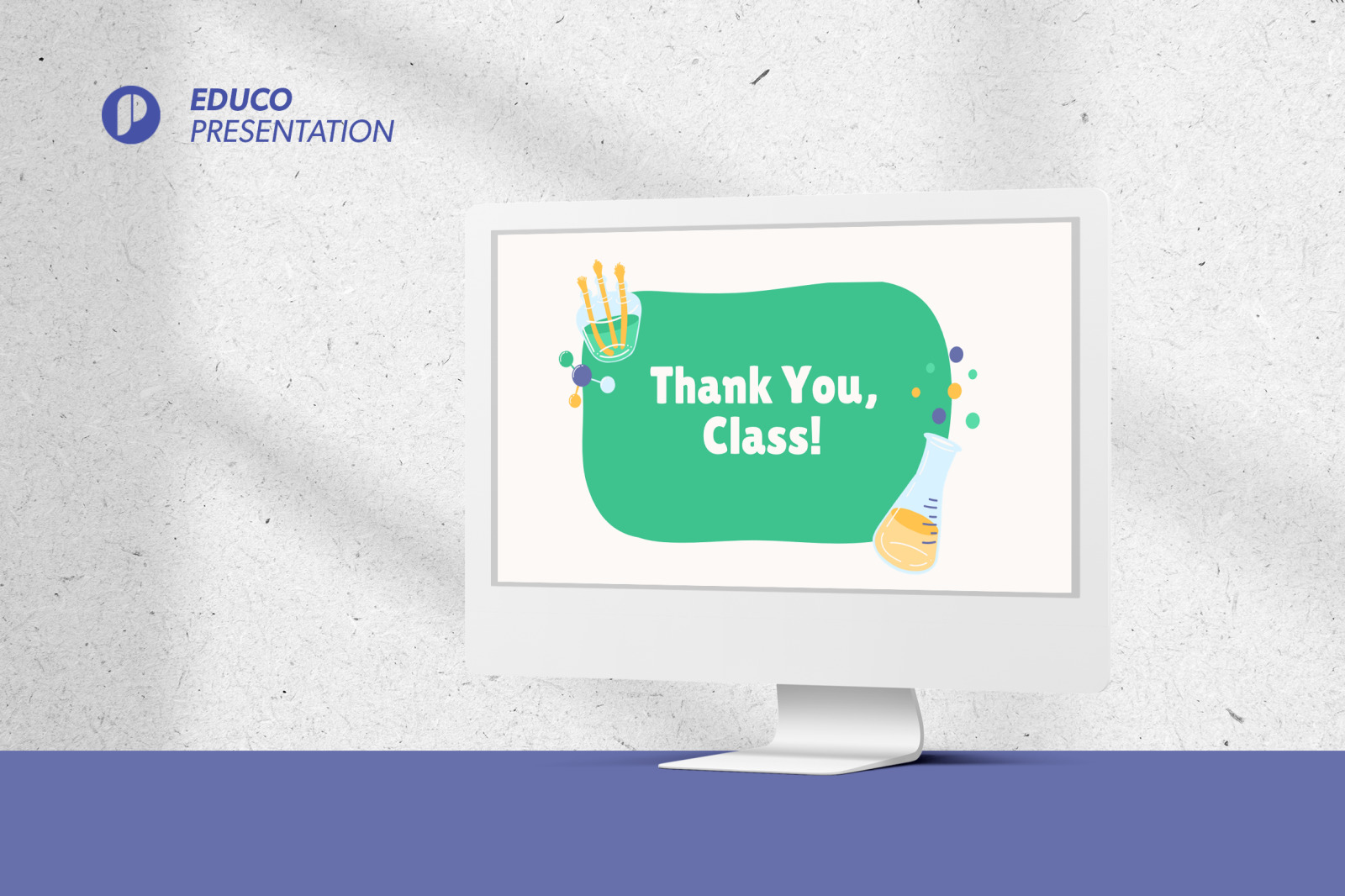 EDUCO
PRESENTATION

Thank You,
Class!